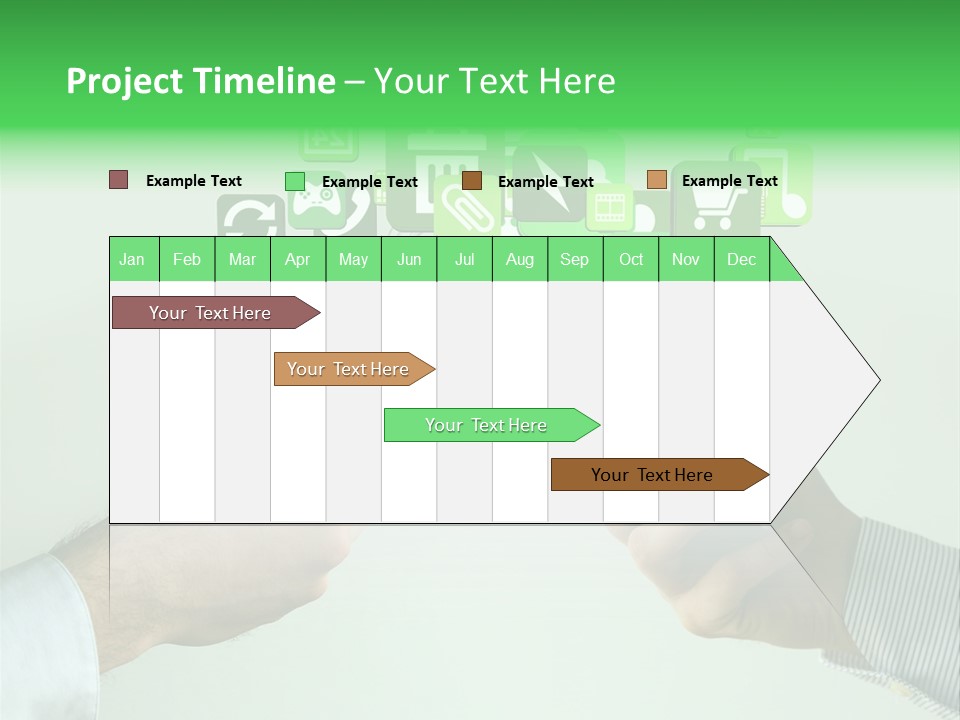 Project Timeline – Your Text Here

Example Text
Example Text
Example Text
Example Text

| Jan | Feb | Mar | Apr | May | Jun | Jul | Aug | Sep | Oct | Nov | Dec |
|---|---|---|---|---|---|---|---|---|---|---|---|

Your Text Here
Your Text Here
Your Text Here
Your Text Here